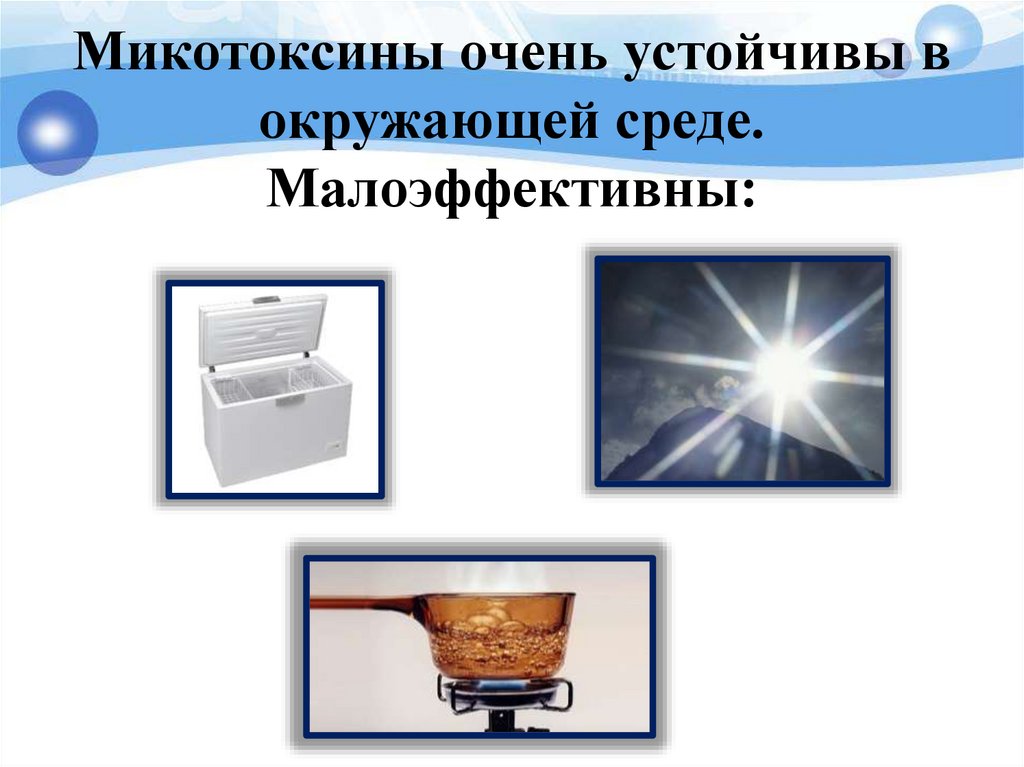 Микотоксины очень устойчивы в окружающей среде. Малоэффективны: